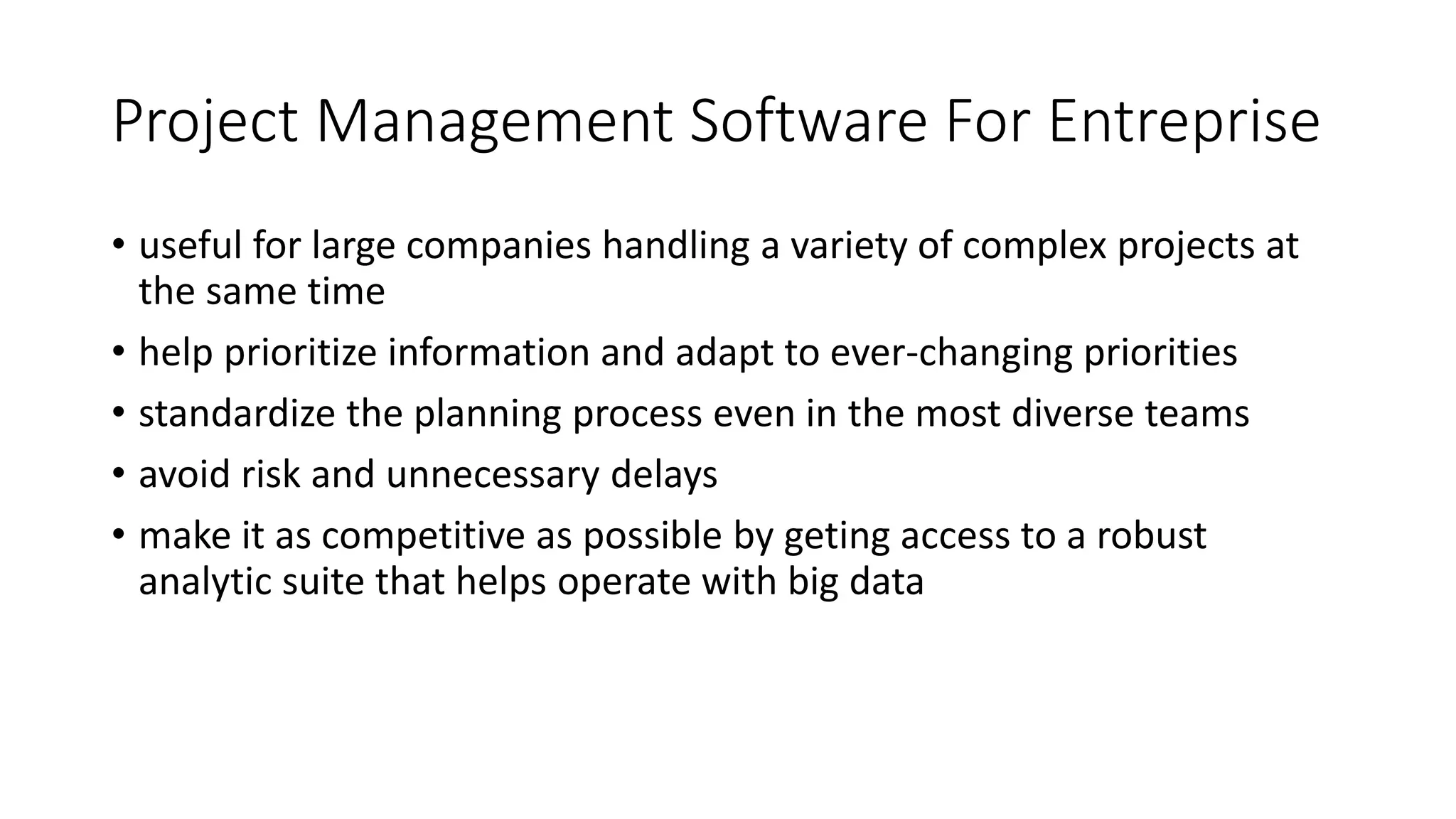 Project Management Software For Entreprise

• useful for large companies handling a variety of complex projects at the same time

• help prioritize information and adapt to ever-changing priorities

• standardize the planning process even in the most diverse teams

• avoid risk and unnecessary delays

• make it as competitive as possible by geting access to a robust analytic suite that helps operate with big data